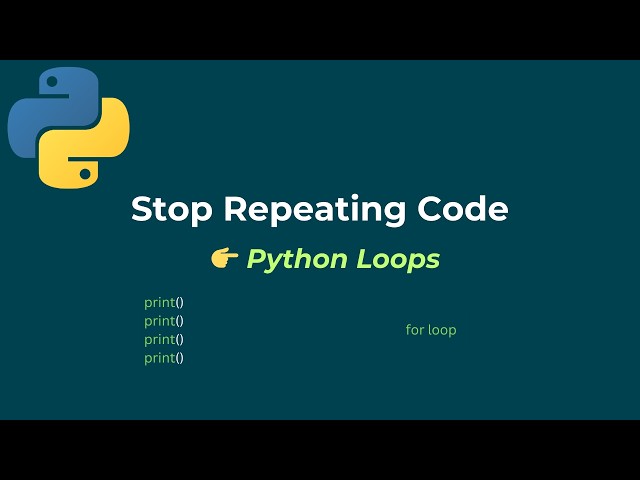 Stop Repeating Code

👉 Python Loops

print()
print()
print()
print()

for loop